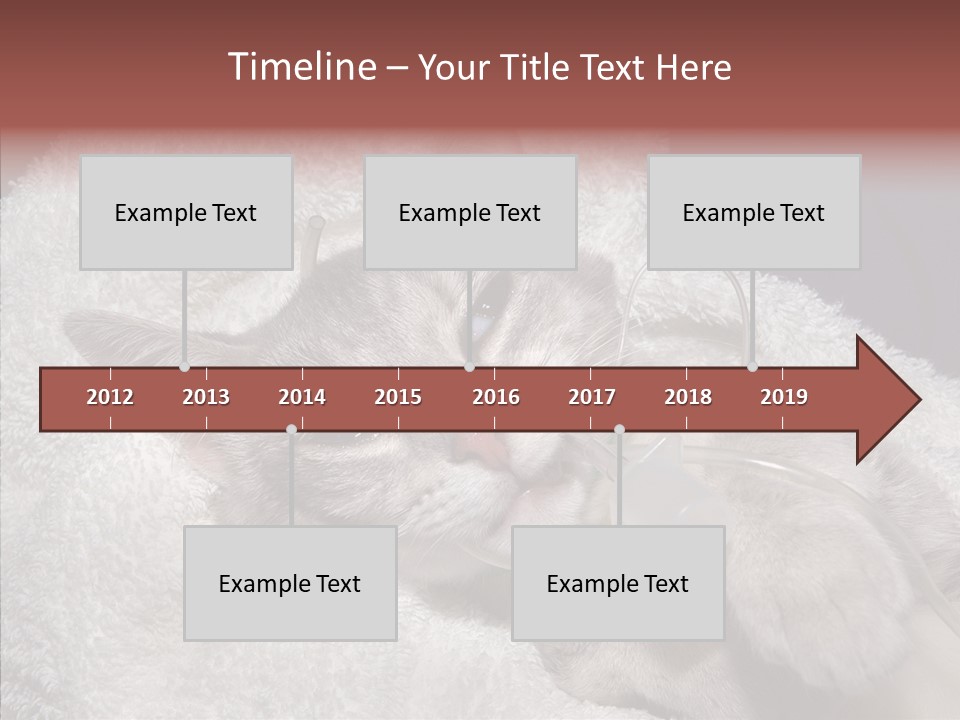 Timeline – Your Title Text Here

Example Text

Example Text

Example Text

2012 2013 2014 2015 2016 2017 2018 2019

Example Text

Example Text